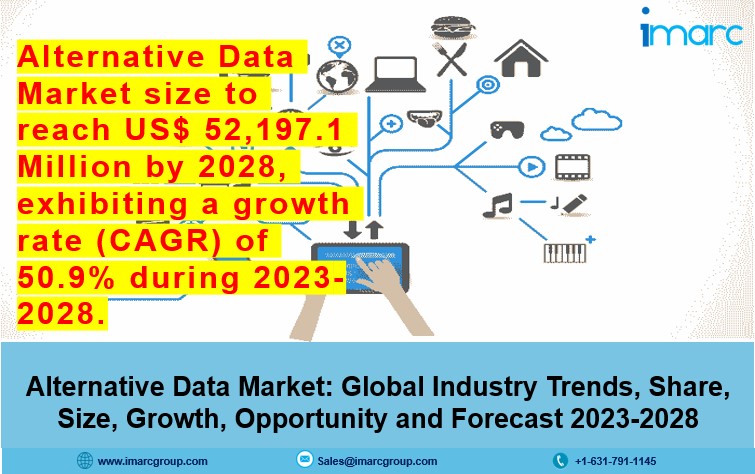 imarc

Alternative Data Market size to reach US$ 52,197.1 Million by 2028, exhibiting a growth rate (CAGR) of 50.9% during 2023-2028.

Alternative Data Market: Global Industry Trends, Share, Size, Growth, Opportunity and Forecast 2023-2028

www.imarcgroup.com Sales@imarcgroup.com +1-631-791-1145